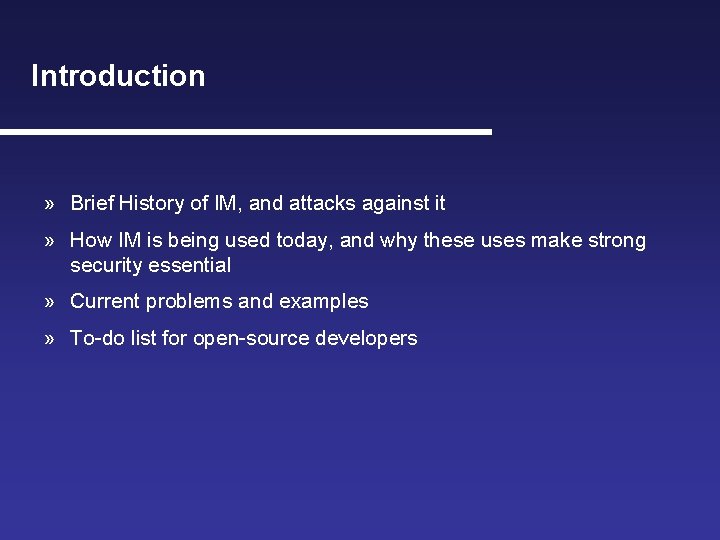 Introduction

» Brief History of IM, and attacks against it

» How IM is being used today, and why these uses make strong security essential

» Current problems and examples

» To-do list for open-source developers